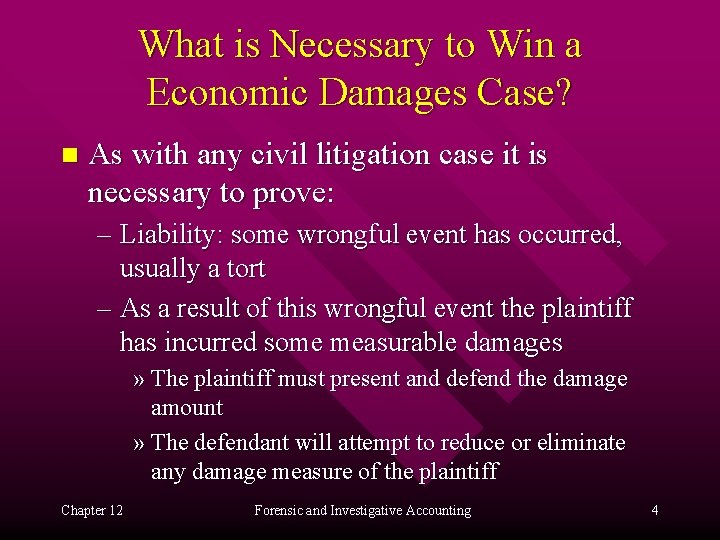 What is Necessary to Win a Economic Damages Case?

■ As with any civil litigation case it is necessary to prove:

– Liability: some wrongful event has occurred, usually a tort

– As a result of this wrongful event the plaintiff has incurred some measurable damages

» The plaintiff must present and defend the damage amount

» The defendant will attempt to reduce or eliminate any damage measure of the plaintiff

Chapter 12 Forensic and Investigative Accounting 4